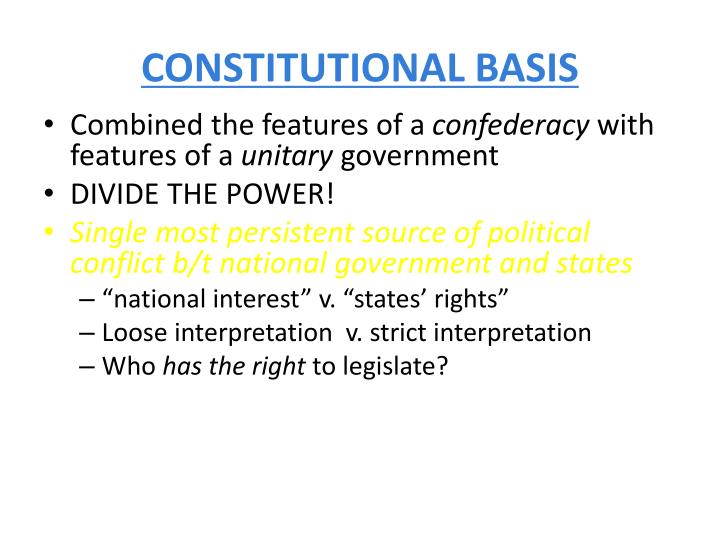 CONSTITUTIONAL BASIS

• Combined the features of a confederacy with features of a unitary government
• DIVIDE THE POWER!
• Single most persistent source of political conflict b/t national government and states
– “national interest” v. “states’ rights”
– Loose interpretation v. strict interpretation
– Who has the right to legislate?